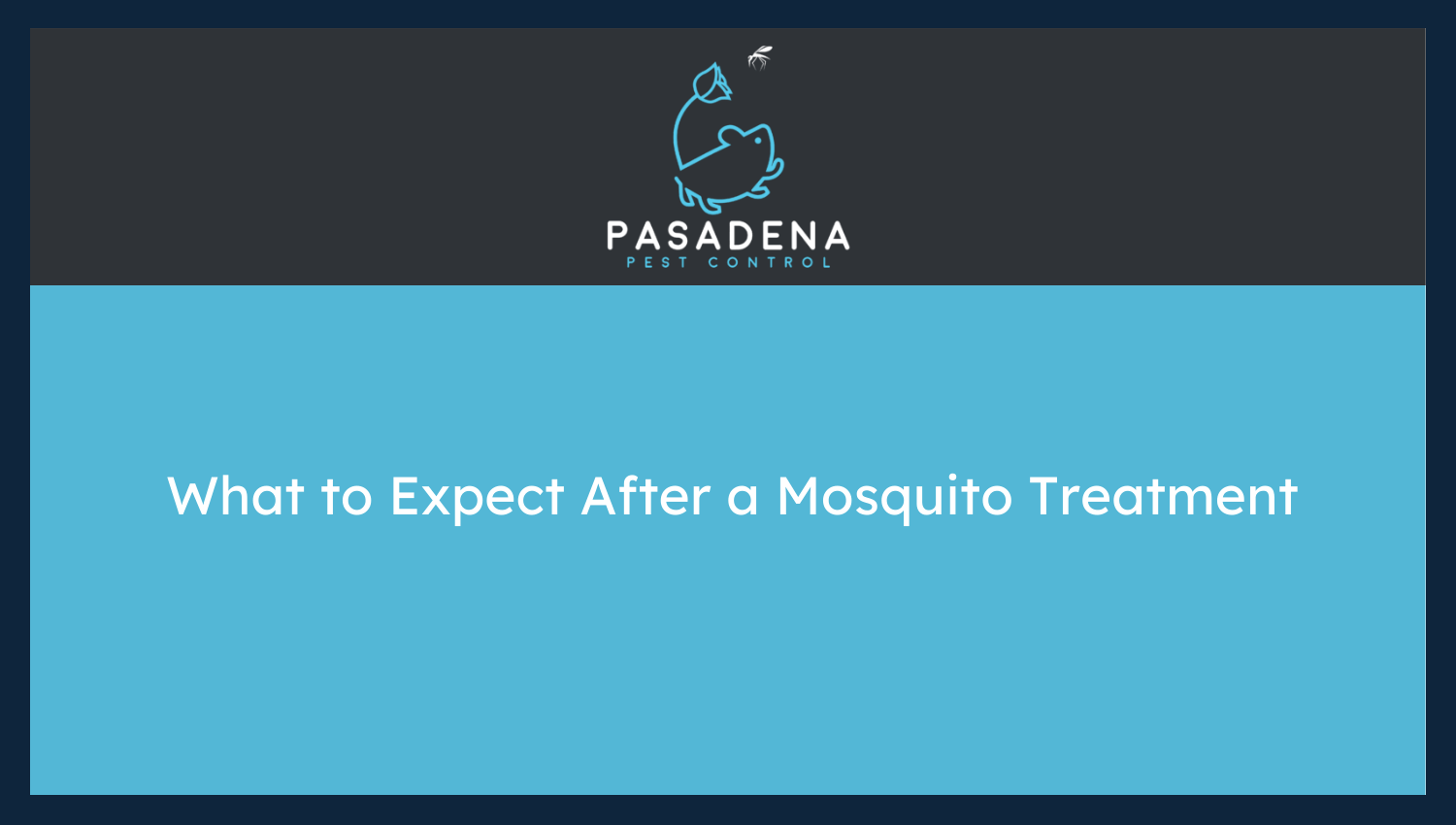 PASADENA
PEST CONTROL

What to Expect After a Mosquito Treatment